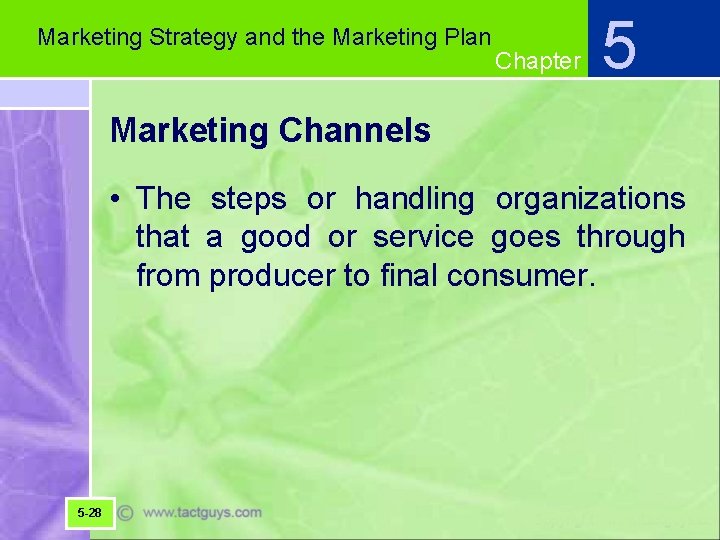 Marketing Strategy and the Marketing Plan

Chapter 5

Marketing Channels

• The steps or handling organizations that a good or service goes through from producer to final consumer.

5-28 © www.tactguys.com